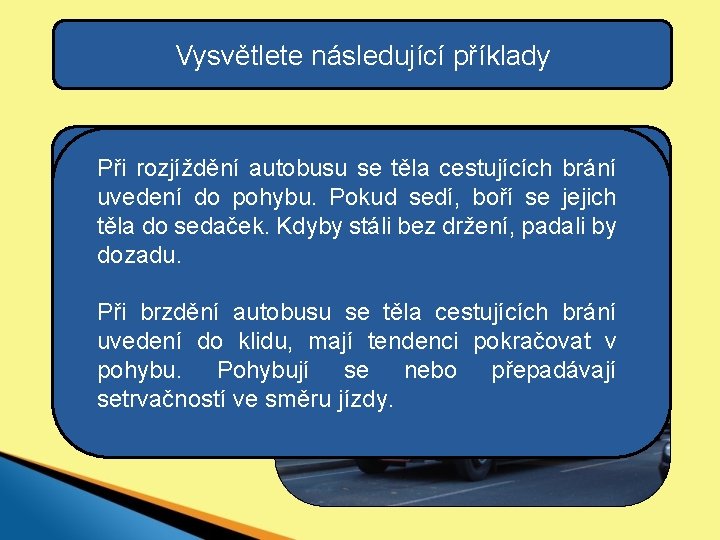 Vysvětlete následující příklady

Při rozjíždění autobusu se těla cestujících brání uvedení do pohybu. Pokud sedí, boří se jejich těla do sedaček. Kdyby stáli bez držení, padali by dozadu.

Při brzdění autobusu se těla cestujících brání uvedení do klidu, mají tendenci pokračovat v pohybu. Pohybují se nebo přepadávají setrvačností ve směru jízdy.